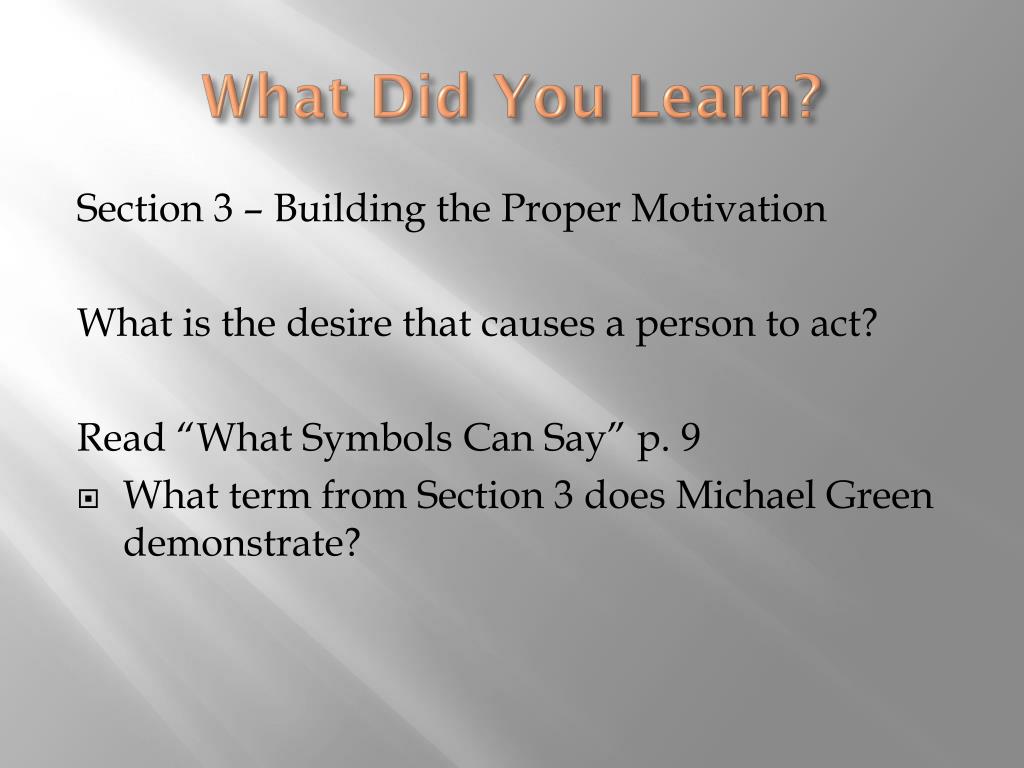 What Did You Learn?

Section 3 – Building the Proper Motivation

What is the desire that causes a person to act?

Read “What Symbols Can Say” p. 9

What term from Section 3 does Michael Green demonstrate?